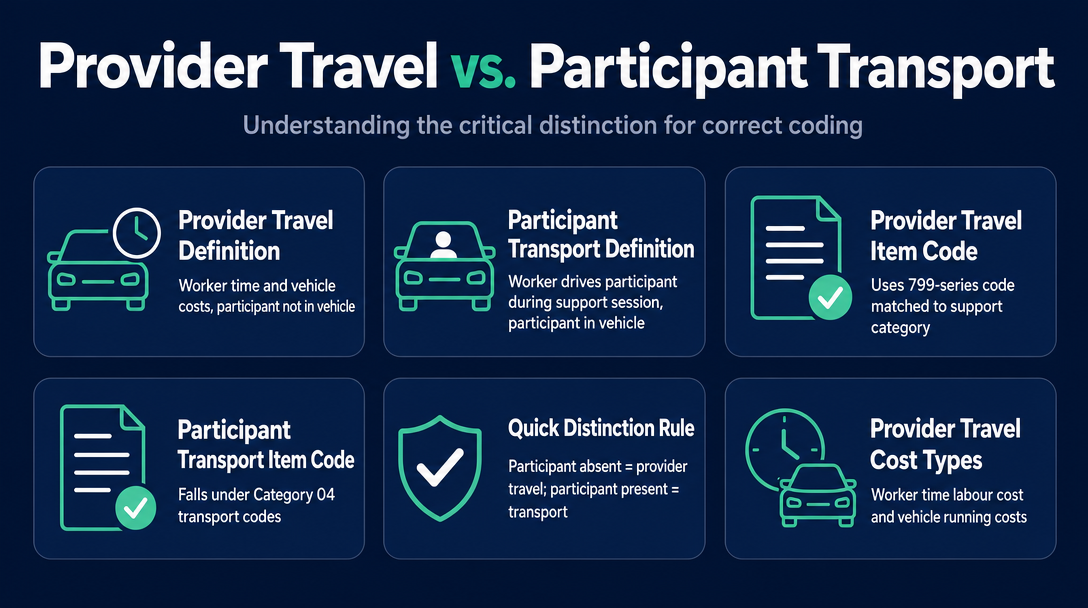 Provider Travel vs. Participant Transport

Understanding the critical distinction for correct coding

Provider Travel Definition

Worker time and vehicle costs, participant not in vehicle

Participant Transport Definition

Worker drives participant during support session, participant in vehicle

Provider Travel Item Code

Uses 799-series code matched to support category

Participant Transport Item Code

Falls under Category 04 transport codes

Quick Distinction Rule

Participant absent = provider travel; participant present = transport

Provider Travel Cost Types

Worker time labour cost and vehicle running costs